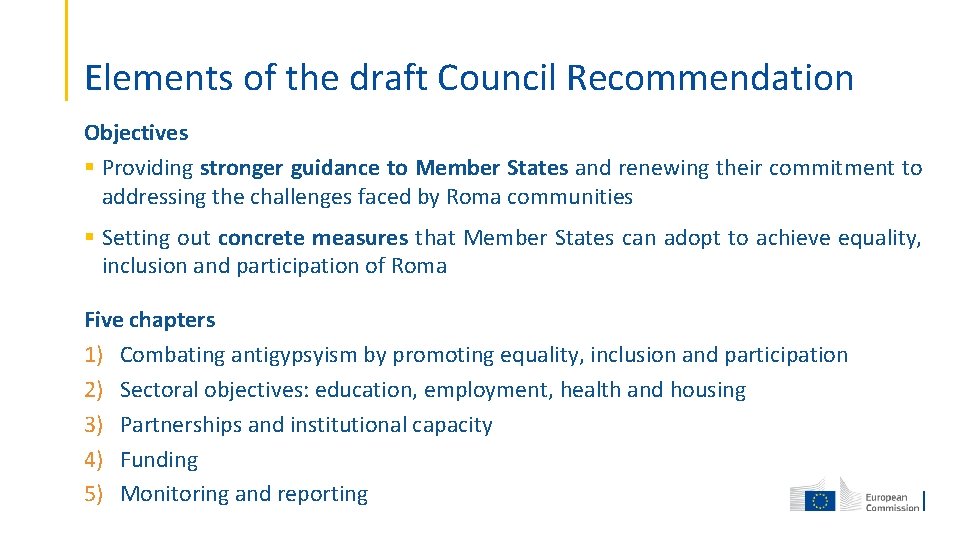 Elements of the draft Council Recommendation

Objectives

▪ Providing stronger guidance to Member States and renewing their commitment to addressing the challenges faced by Roma communities

▪ Setting out concrete measures that Member States can adopt to achieve equality, inclusion and participation of Roma

Five chapters

1) Combating antigypsyism by promoting equality, inclusion and participation
2) Sectoral objectives: education, employment, health and housing
3) Partnerships and institutional capacity
4) Funding
5) Monitoring and reporting

European Commission